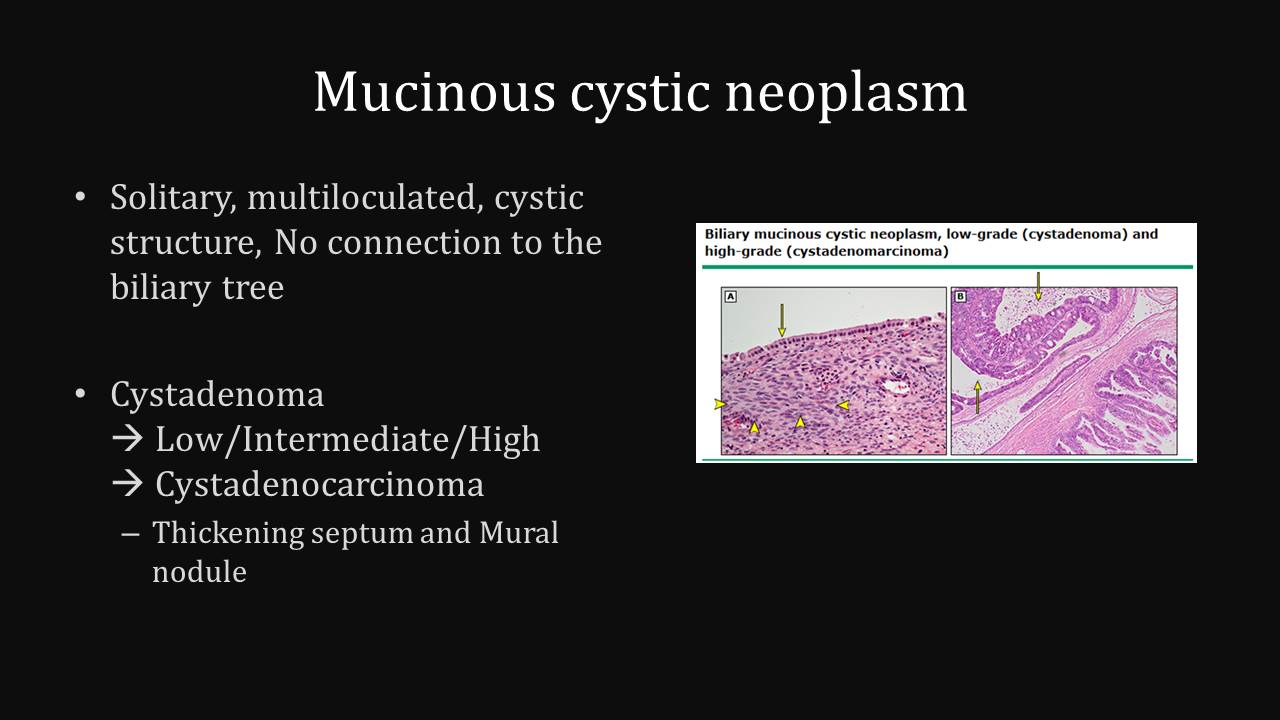 Mucinous cystic neoplasm

• Solitary, multiloculated, cystic structure, No connection to the biliary tree

• Cystadenoma
→ Low/Intermediate/High
→ Cystadenocarcinoma
– Thickening septum and Mural nodule

Biliary mucinous cystic neoplasm, low-grade (cystadenoma) and high-grade (cystadenomarcinoma)

A

B